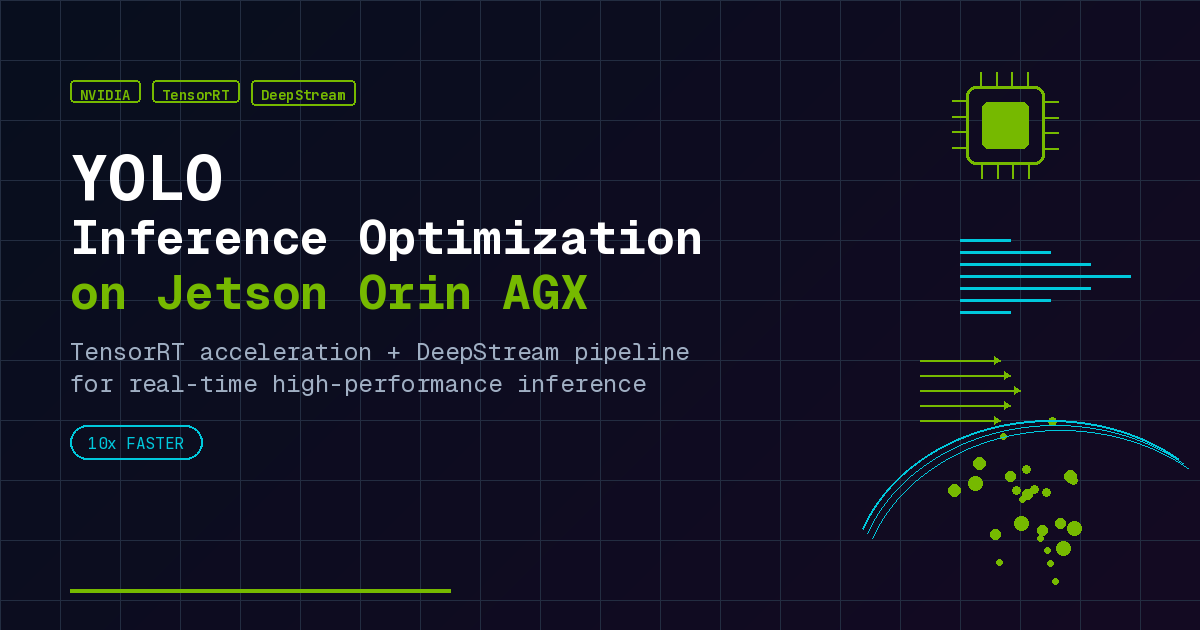 NVIDIA TensorRT DeepStream

YOLO
Inference Optimization
on Jetson Orin AGX

TensorRT acceleration + DeepStream pipeline for real-time high-performance inference

10x FASTER